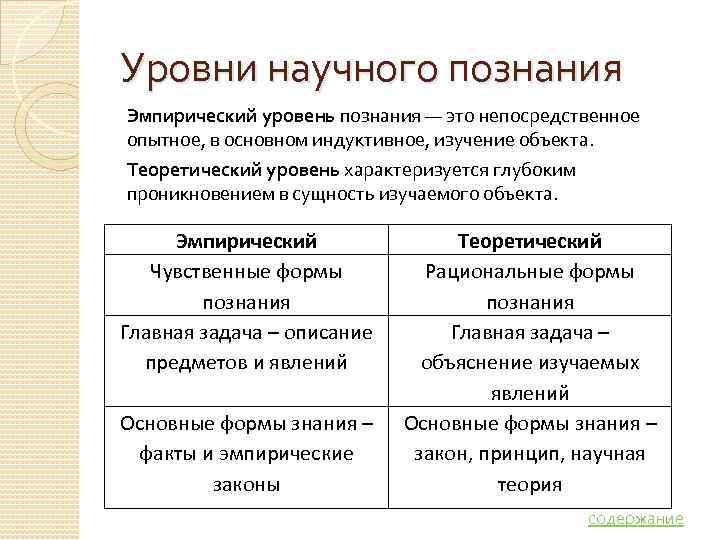 Уровни научного познания

Эмпирический уровень познания — это непосредственное опытное, в основном индуктивное, изучение объекта.

Теоретический уровень характеризуется глубоким проникновением в сущность изучаемого объекта.

| Эмпирический | Теоретический |
|---|---|
| Чувственные формы познания | Рациональные формы познания |
| Главная задача – описание предметов и явлений | Главная задача – объяснение изучаемых явлений |
| Основные формы знания – факты и эмпирические законы | Основные формы знания – закон, принцип, научная теория |

содержание